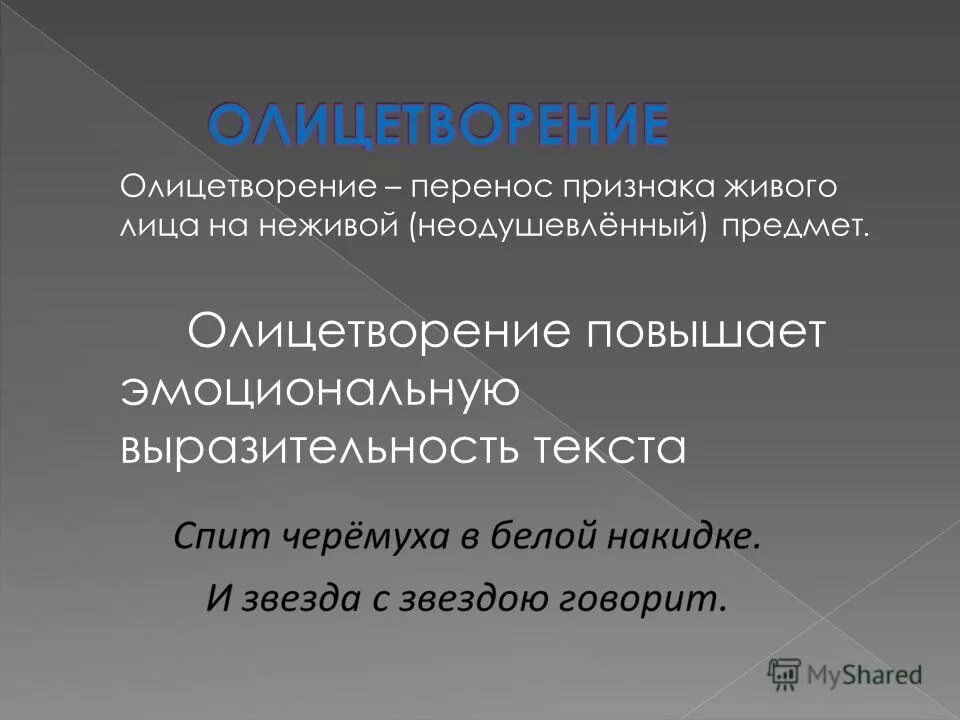 ОЛИЦЕТВОРЕНИЕ

Олицетворение – перенос признака живого лица на неживой (неодушевлённый) предмет.

Олицетворение повышает эмоциональную выразительность текста

Спит черёмуха в белой накидке.

И звезда с звездою говорит.

MyShared